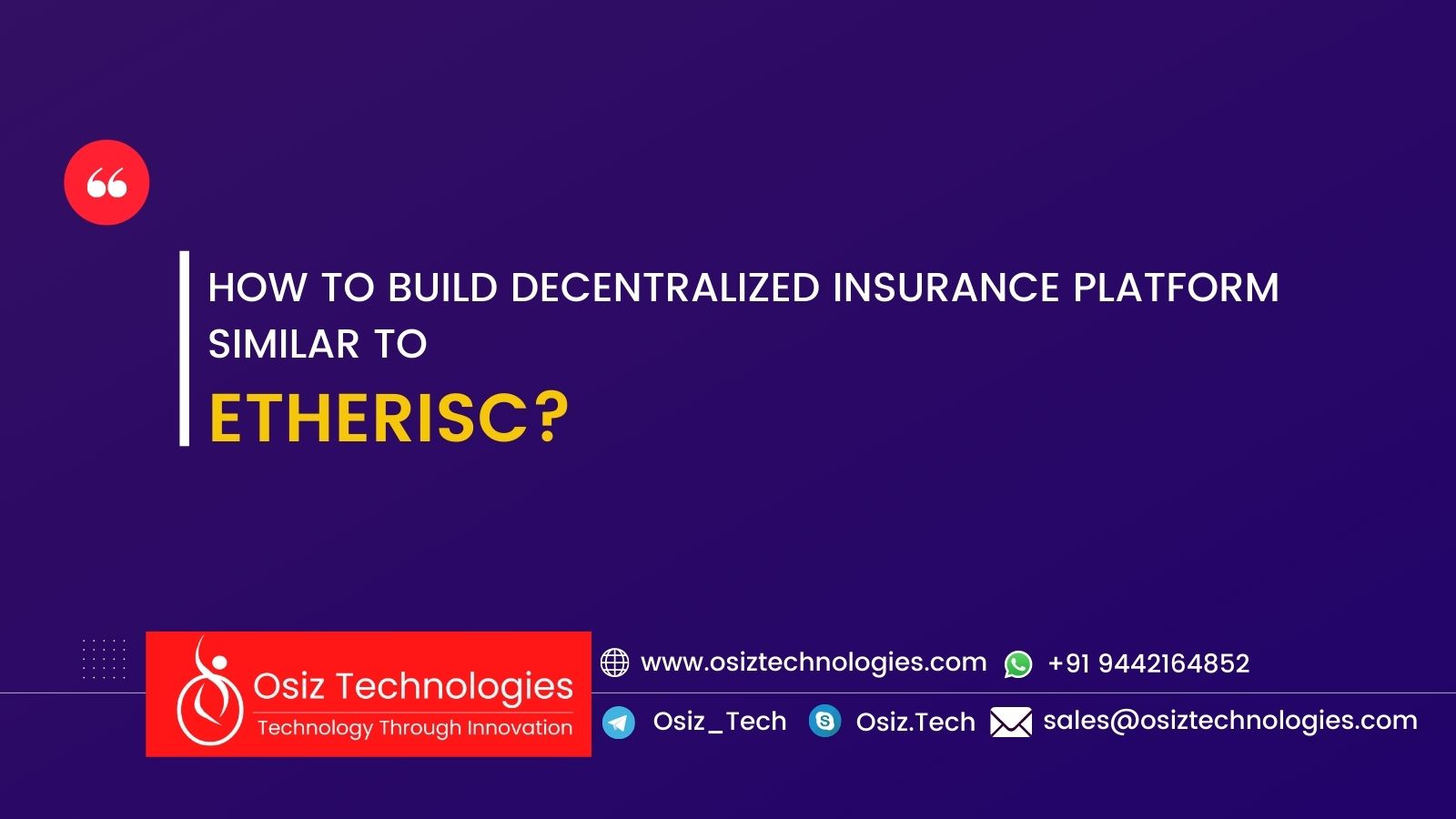 HOW TO BUILD DECENTRALIZED INSURANCE PLATFORM SIMILAR TO

ETHERISC?

Osiz Technologies
Technology Through Innovation

www.osiztechnologies.com +91 9442164852

Osiz_Tech Osiz.Tech sales@osiztechnologies.com